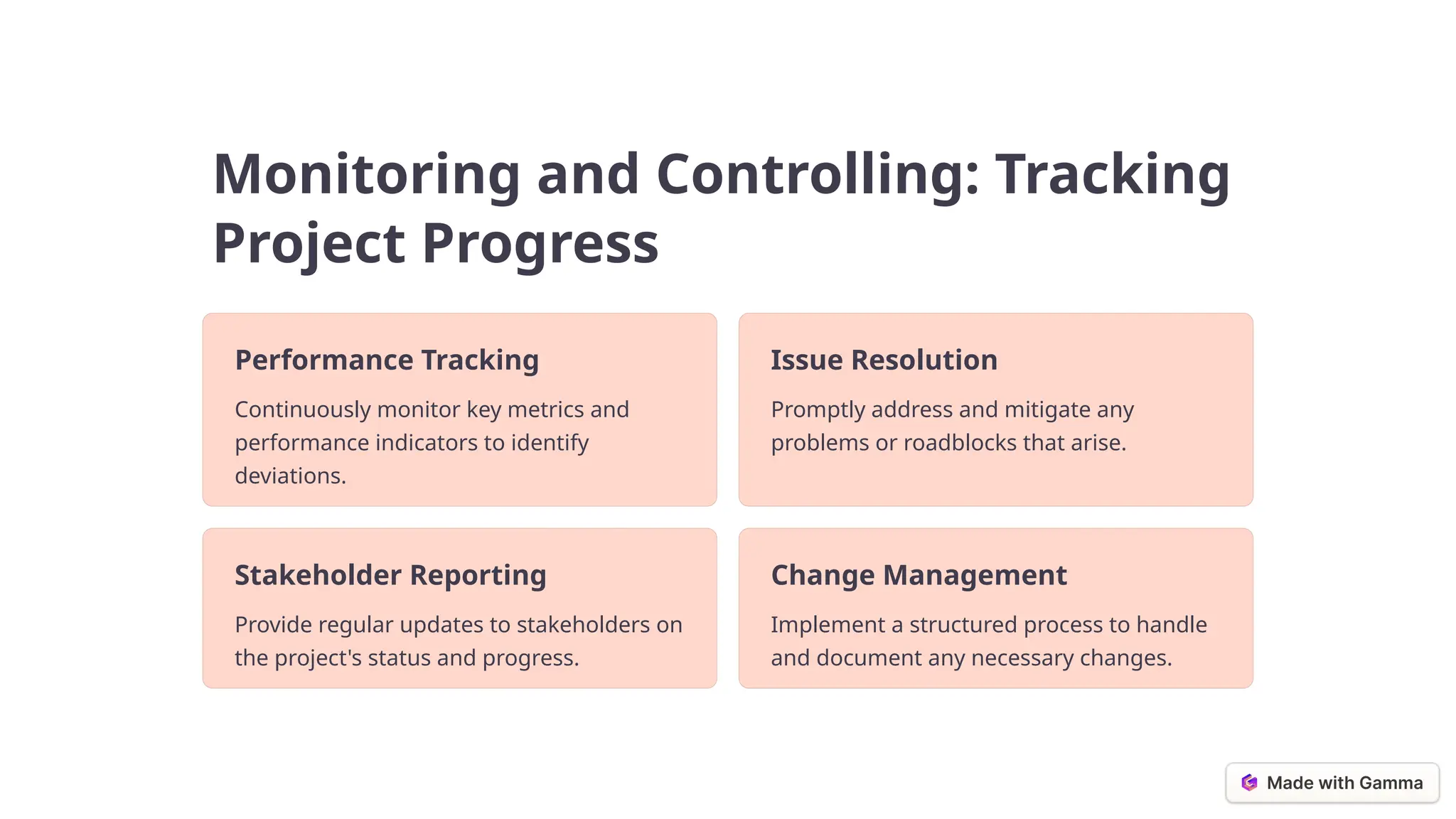 Monitoring and Controlling: Tracking Project Progress

Performance Tracking

Continuously monitor key metrics and performance indicators to identify deviations.

Issue Resolution

Promptly address and mitigate any problems or roadblocks that arise.

Stakeholder Reporting

Provide regular updates to stakeholders on the project's status and progress.

Change Management

Implement a structured process to handle and document any necessary changes.

Made with Gamma